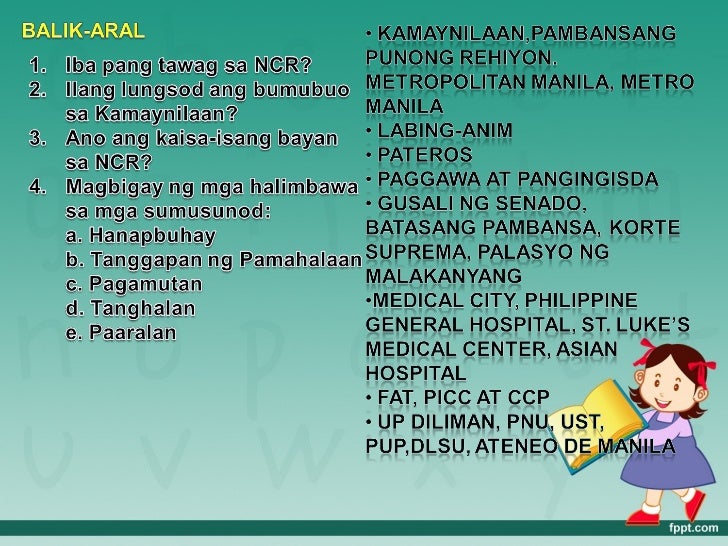 BALIK-ARAL

1. Iba pang tawag sa NCR?
2. Ilang lungsod ang bumubuo sa Kamaynilaan?
3. Ano ang kaisa-isang bayan sa NCR?
4. Magbigay ng mga halimbawa sa mga sumusunod:
a. Hanapbuhay
b. Tanggapan ng Pamahalaan
c. Pagamutan
d. Tanghalan
e. Paaralan

• KAMAYNILAAN,PAMBANSANG PUNONG REHIYON, METROPOLITAN MANILA, METRO MANILA
• LABING-ANIM
• PATEROS
• PAGGAWA AT PANGINGISDA
• GUSALI NG SENADO, BATASANG PAMBANSA, KORTE SUPREMA, PALASYO NG MALAKANYANG
•MEDICAL CITY, PHILIPPINE GENERAL HOSPITAL, ST. LUKE'S MEDICAL CENTER, ASIAN HOSPITAL
• FAT, PICC AT CCP
• UP DILIMAN, PNU, UST, PUP,DLSU, ATENEO DE MANILA

fppt.com